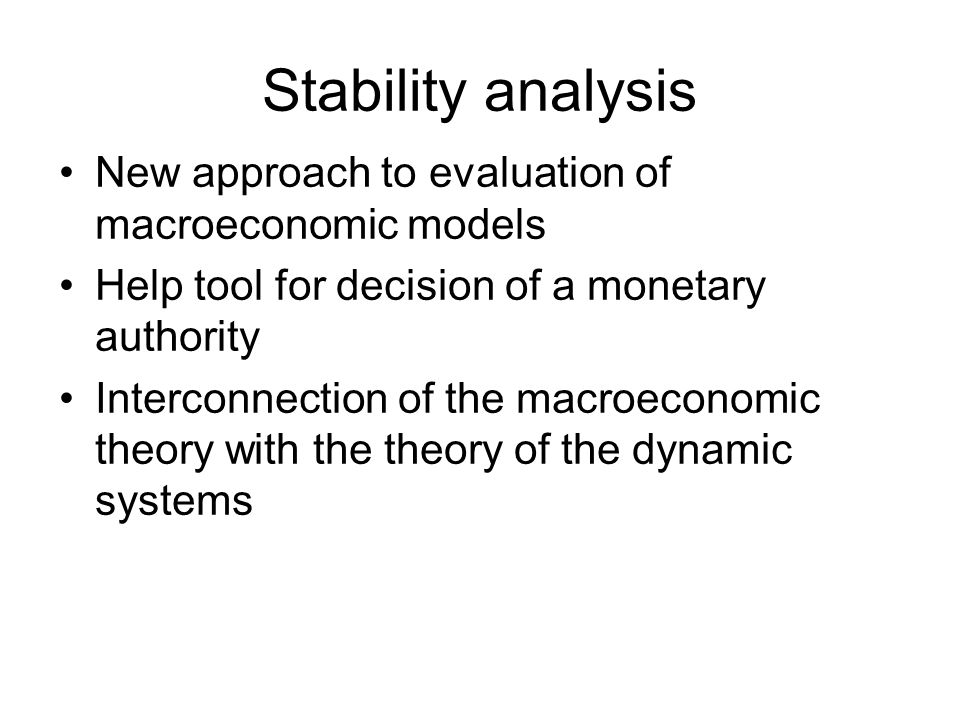 Stability analysis

• New approach to evaluation of macroeconomic models
• Help tool for decision of a monetary authority
• Interconnection of the macroeconomic theory with the theory of the dynamic systems